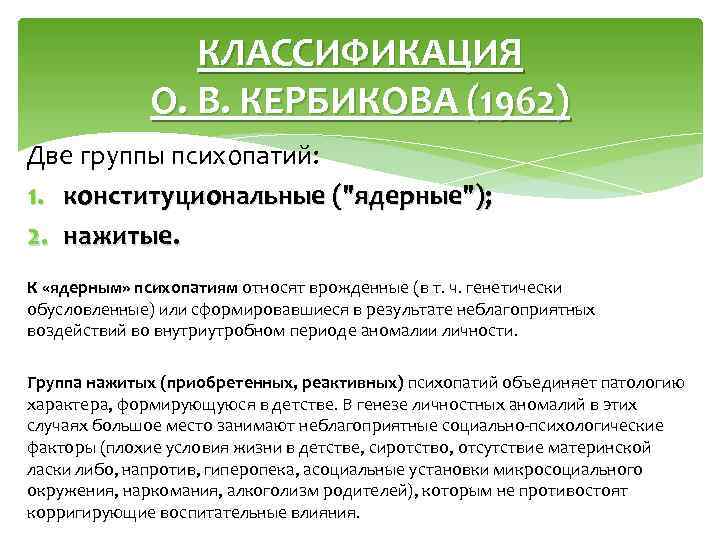 КЛАССИФИКАЦИЯ
О. В. КЕРБИКОВА (1962)

Две группы психопатий:

1. конституциональные ("ядерные");
2. нажитые.

К «ядерным» психопатиям относят врожденные (в т. ч. генетически обусловленные) или сформировавшиеся в результате неблагоприятных воздействий во внутриутробном периоде аномалии личности.

Группа нажитых (приобретенных, реактивных) психопатий объединяет патологию характера, формирующуюся в детстве. В генезе личностных аномалий в этих случаях большое место занимают неблагоприятные социально-психологические факторы (плохие условия жизни в детстве, сиротство, отсутствие материнской ласки либо, напротив, гиперопека, асоциальные установки микросоциального окружения, наркомания, алкоголизм родителей), которым не противостоят корригирующие воспитательные влияния.